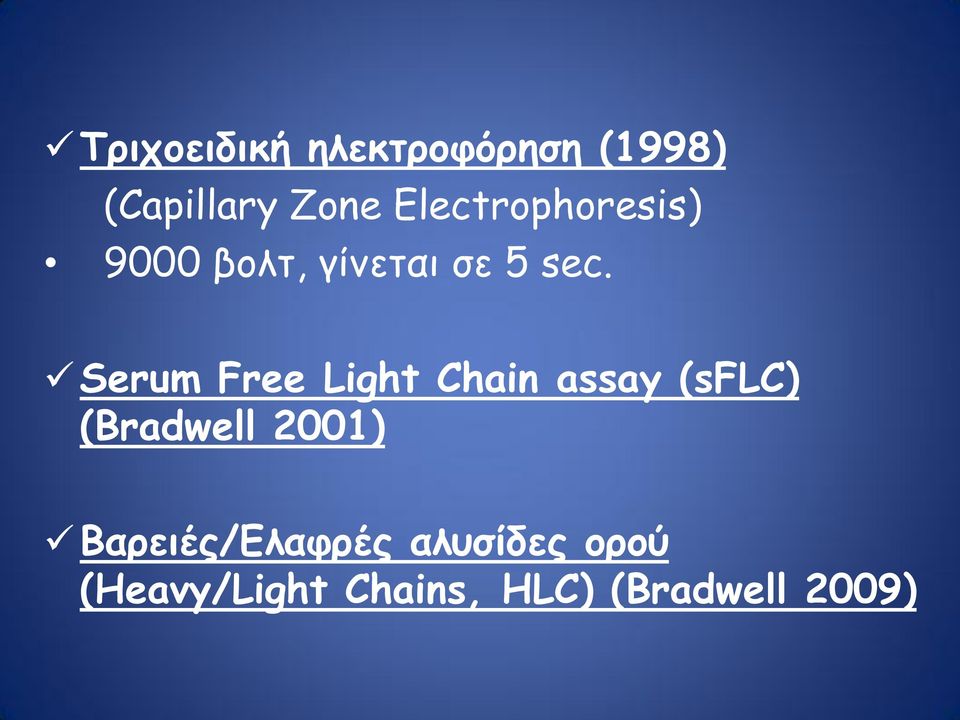 ✓ Τριχοειδική ηλεκτροφόρηση (1998)
(Capillary Zone Electrophoresis)
• 9000 βολτ, γίνεται σε 5 sec.

✓ Serum Free Light Chain assay (sFLC) (Bradwell 2001)

✓ Βαρειές/Ελαφρές αλυσίδες ορού (Heavy/Light Chains, HLC) (Bradwell 2009)